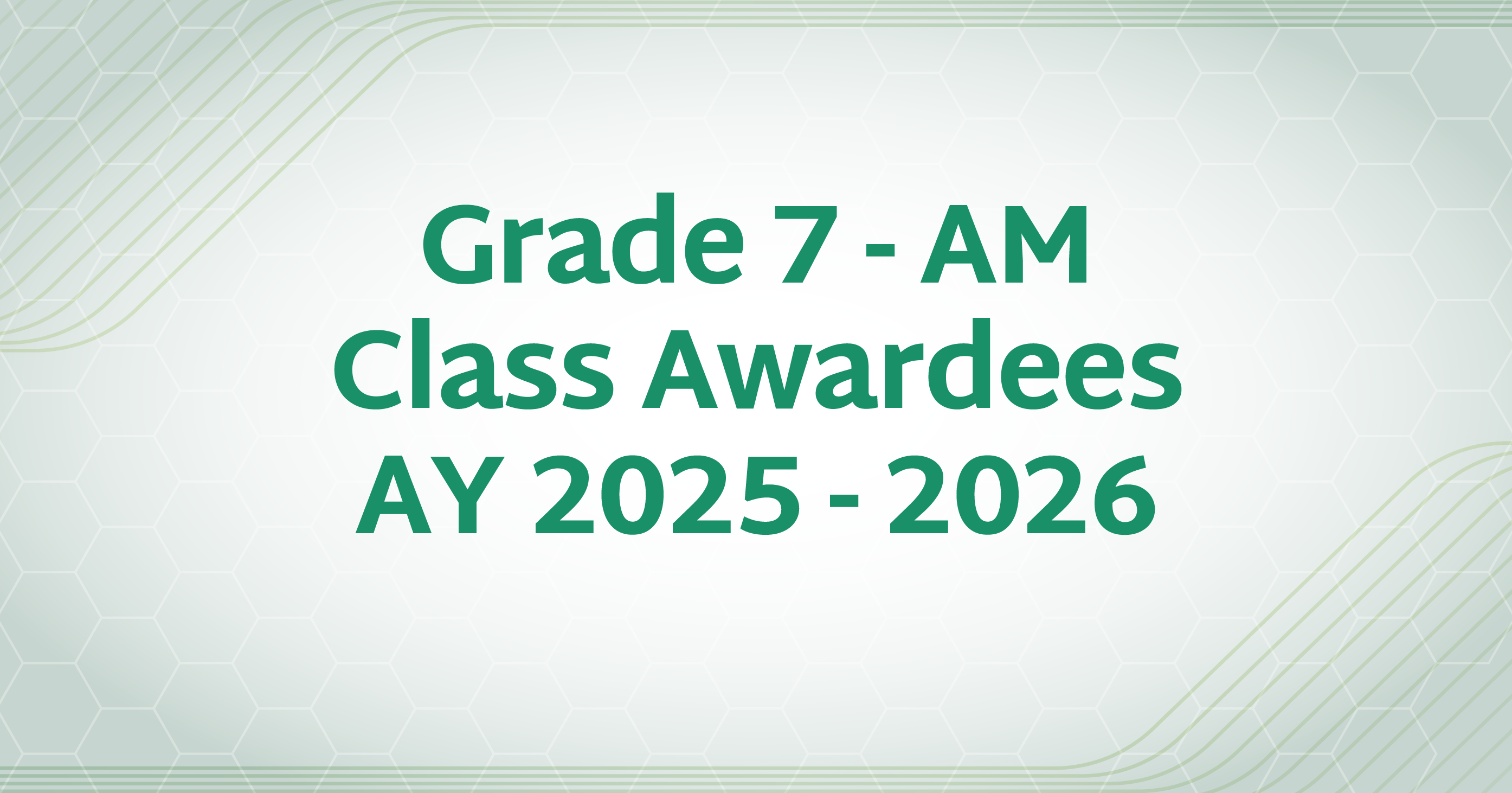 Grade 7 - AM
Class Awardees
AY 2025 - 2026